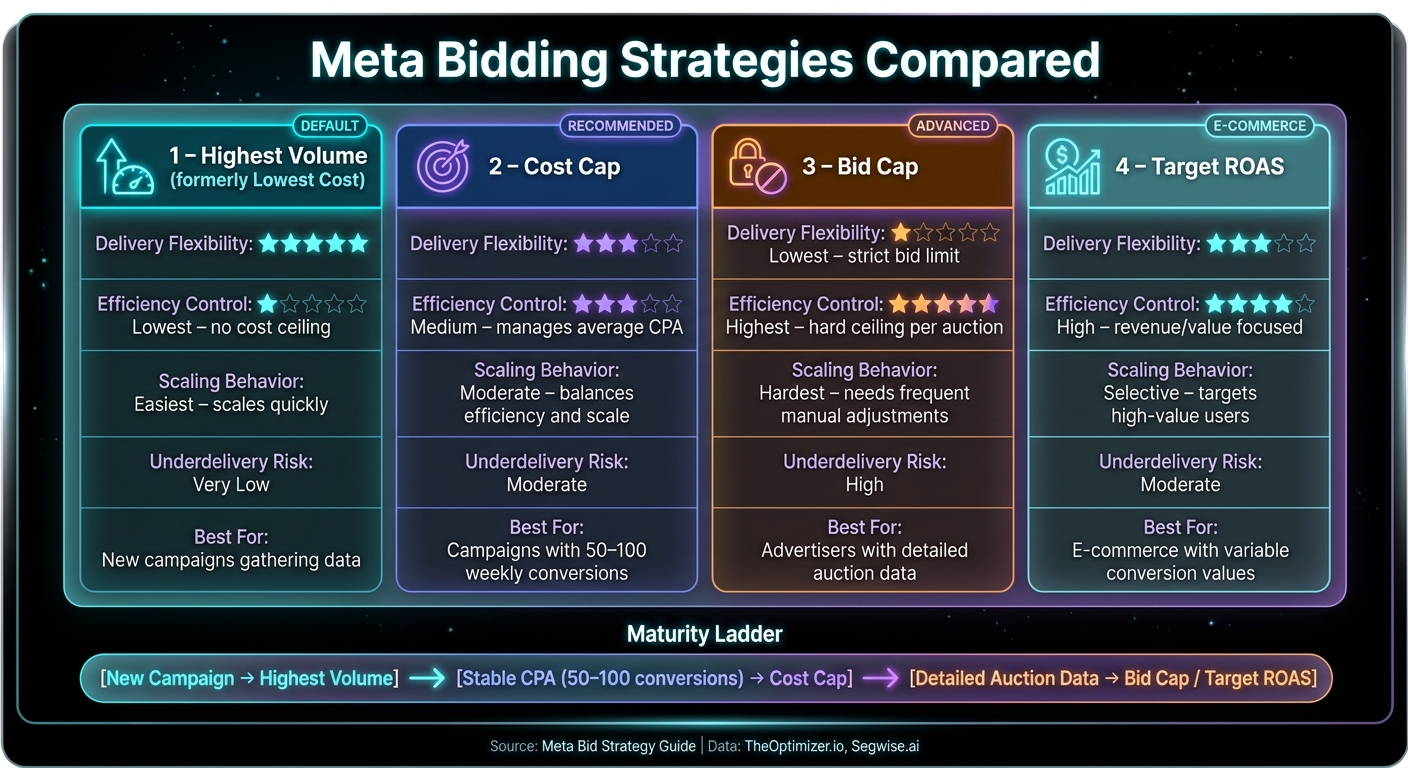 Meta Bidding Strategies Compared

DEFAULT
1 – Highest Volume (formerly Lowest Cost)
Delivery Flexibility: ★★★★★
Efficiency Control: ★☆☆☆☆
Lowest – no cost ceiling
Scaling Behavior:
Easiest – scales quickly
Underdelivery Risk:
Very Low
Best For:
New campaigns gathering data

RECOMMENDED
2 – Cost Cap
Delivery Flexibility: ★★★☆☆
Efficiency Control: ★★★☆☆
Medium – manages average CPA
Scaling Behavior:
Moderate – balances efficiency and scale
Underdelivery Risk:
Moderate
Best For:
Campaigns with 50–100 weekly conversions

ADVANCED
3 – Bid Cap
Delivery Flexibility: ★☆☆☆☆
Lowest – strict bid limit
Efficiency Control: ★★★★★
Highest – hard ceiling per auction
Scaling Behavior:
Hardest – needs frequent manual adjustments
Underdelivery Risk:
High
Best For:
Advertisers with detailed auction data

E-COMMERCE
4 – Target ROAS
Delivery Flexibility: ★★★☆☆
Efficiency Control: ★★★★☆
High – revenue/value focused
Scaling Behavior:
Selective – targets high-value users
Underdelivery Risk:
Moderate
Best For:
E-commerce with variable conversion values

Maturity Ladder
[New Campaign → Highest Volume] → [Stable CPA (50–100 conversions) → Cost Cap] → [Detailed Auction Data → Bid Cap / Target ROAS]

Source: Meta Bid Strategy Guide | Data: TheOptimizer.io, Segwise.ai